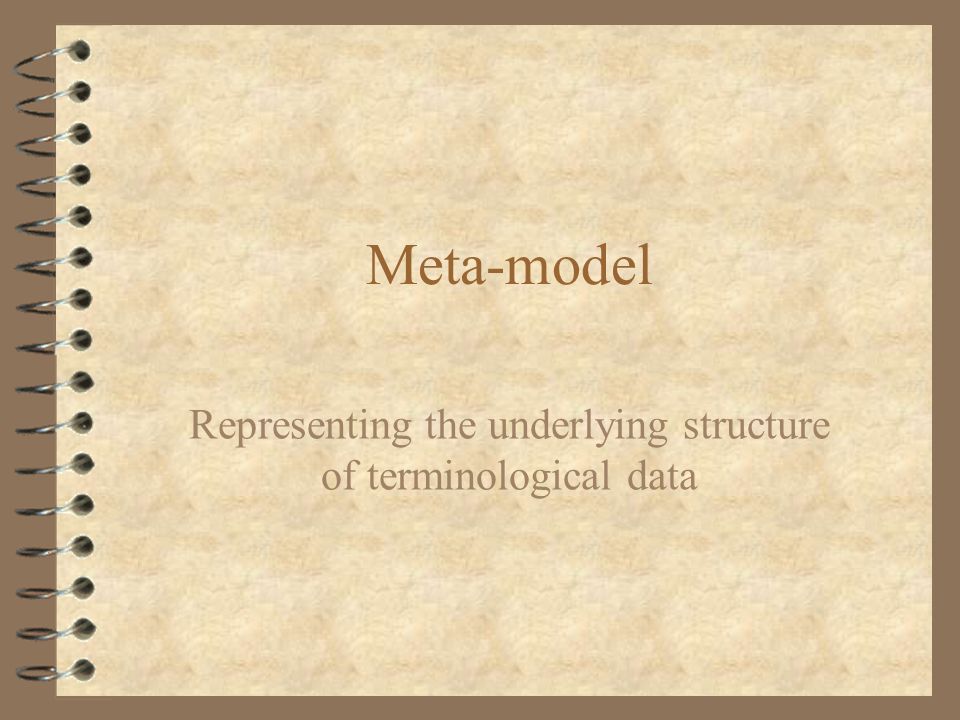 Meta-model

Representing the underlying structure of terminological data